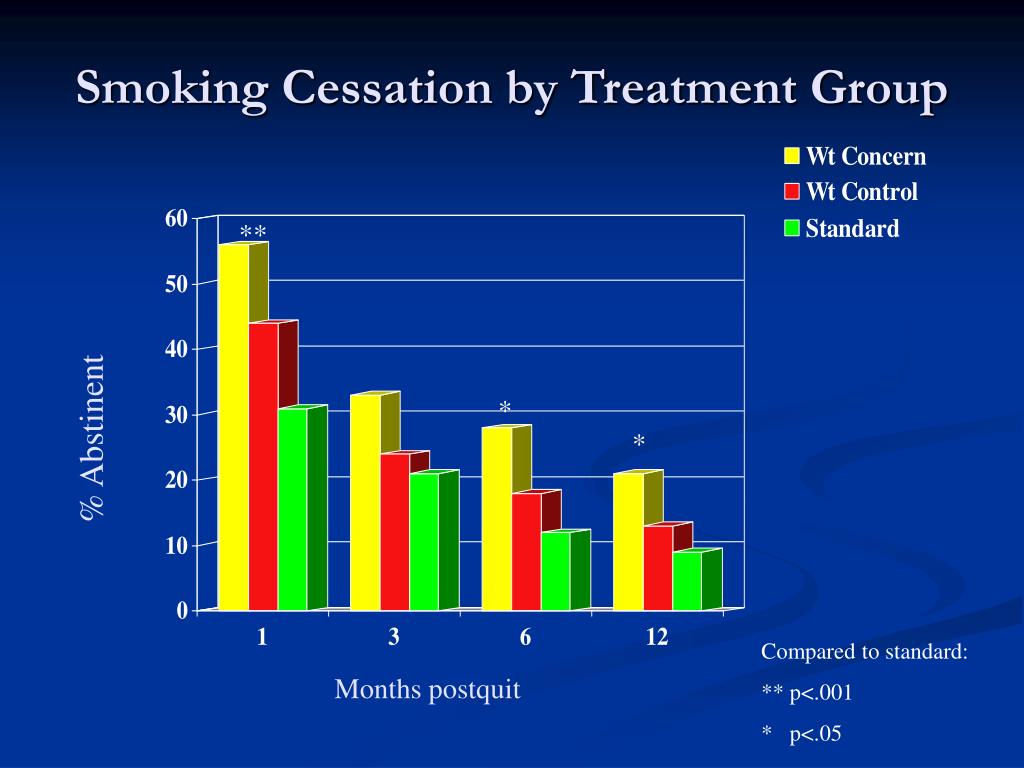 Smoking Cessation by Treatment Group

Wt Concern
Wt Control
Standard

% Abstinent

60
50
40
30
20
10
0

**
*
*

1
3
6
12

Months postquit

Compared to standard:
** p<.001
* p<.05